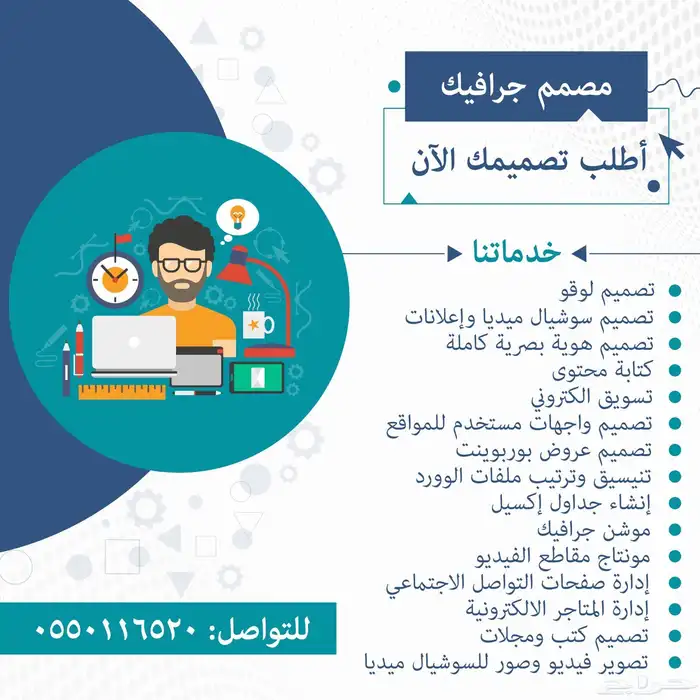 مصمم جرافيك

أطلب تصميمك الآن

خدماتنا

تصميم لوقو
تصميم سوشيال ميديا وإعلانات
تصميم هوية بصرية كاملة
كتابة محتوى
تسويق الكتروني
تصميم واجهات مستخدم للمواقع
تصميم عروض بوربوينت
تنيسيق وترتيب ملفات الوورد
إنشاء جداول إكسيل
موشن جرافيك
مونتاج مقاطع الفيديو
إدارة صفحات التواصل الاجتماعي
إدارة المتاجر الالكترونية
تصميم كتب ومجلات
تصوير فيديو وصور للسوشيال ميديا

للتواصل: ٠٥٥٠١١٦٥٢٠

حراج